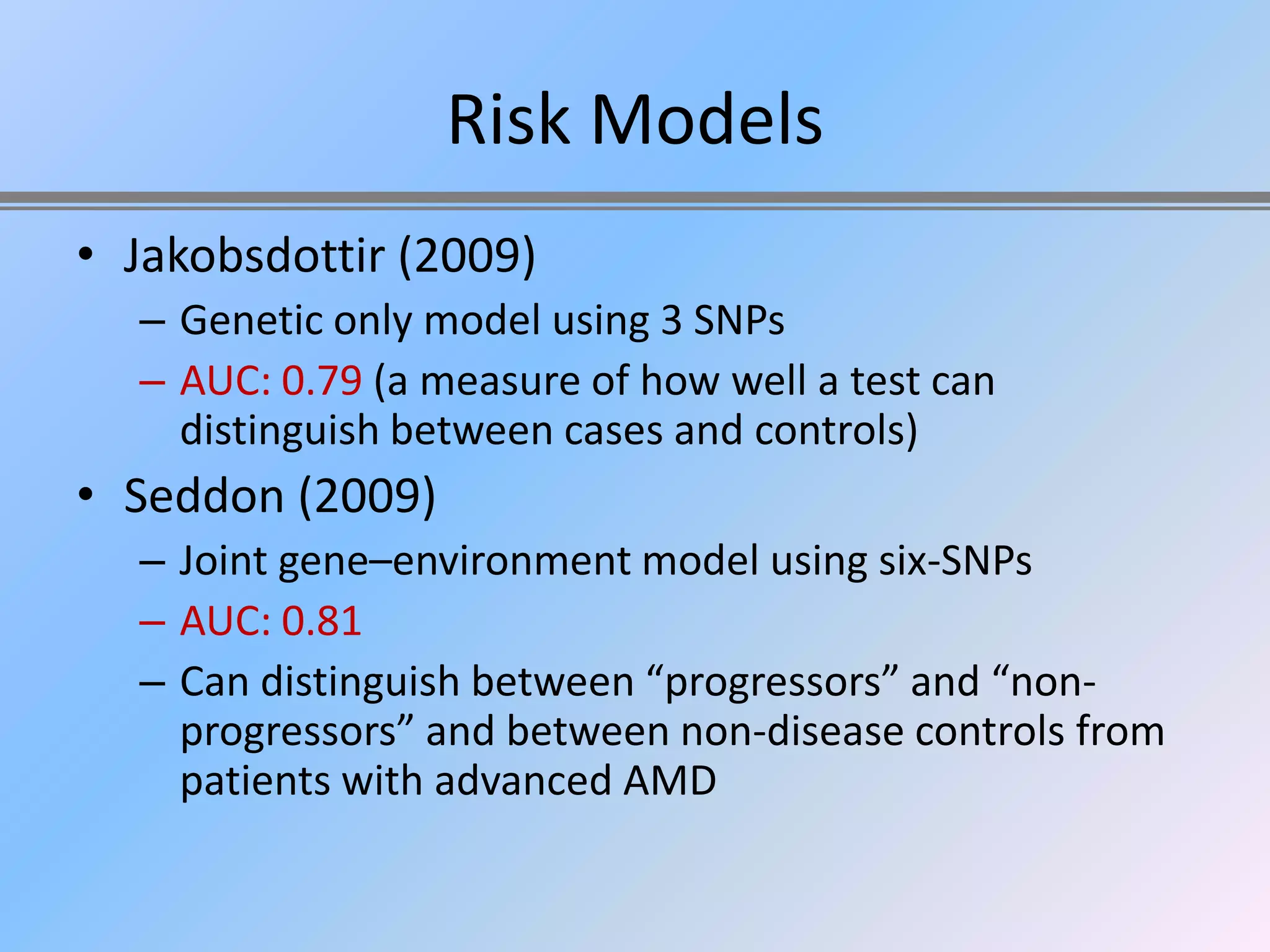 Risk Models

• Jakobsdottir (2009)
– Genetic only model using 3 SNPs
– AUC: 0.79 (a measure of how well a test can distinguish between cases and controls)

• Seddon (2009)
– Joint gene–environment model using six-SNPs
– AUC: 0.81
– Can distinguish between “progressors” and “non-progressors” and between non-disease controls from patients with advanced AMD